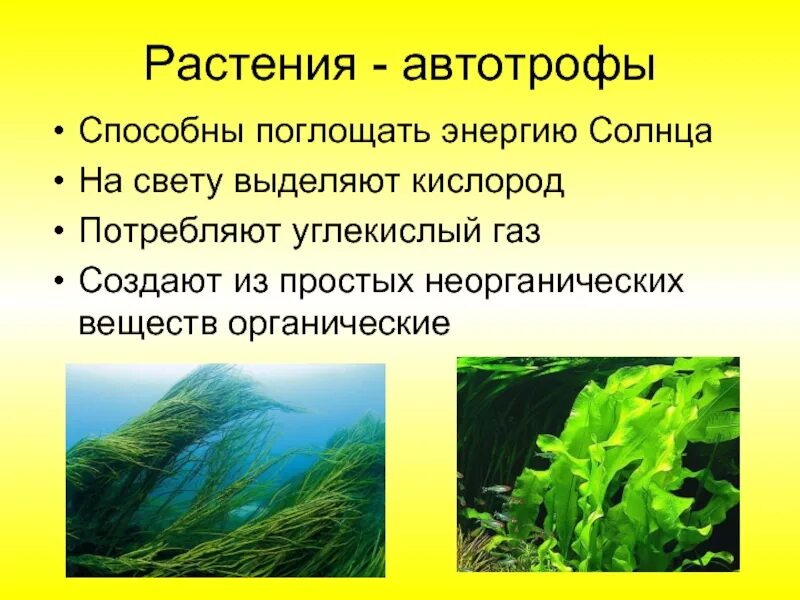 Растения - автотрофы

• Способны поглощать энергию Солнца
• На свету выделяют кислород
• Потребляют углекислый газ
• Создают из простых неорганических веществ органические